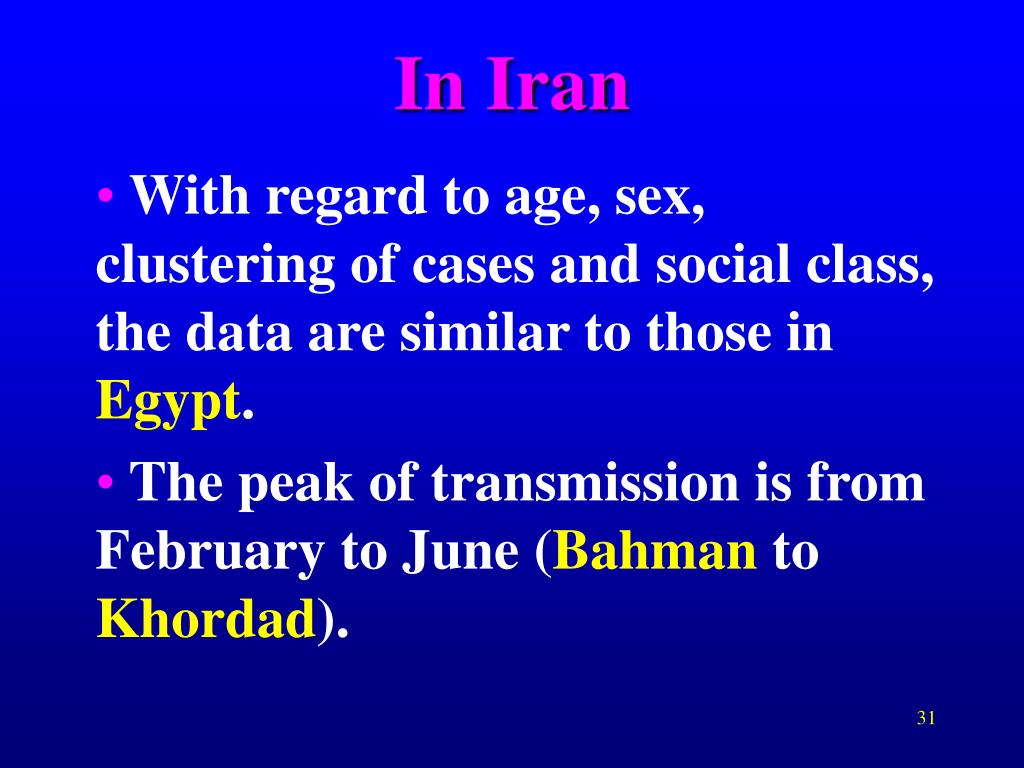 In Iran

• With regard to age, sex, clustering of cases and social class, the data are similar to those in Egypt.

• The peak of transmission is from February to June (Bahman to Khordad).

31